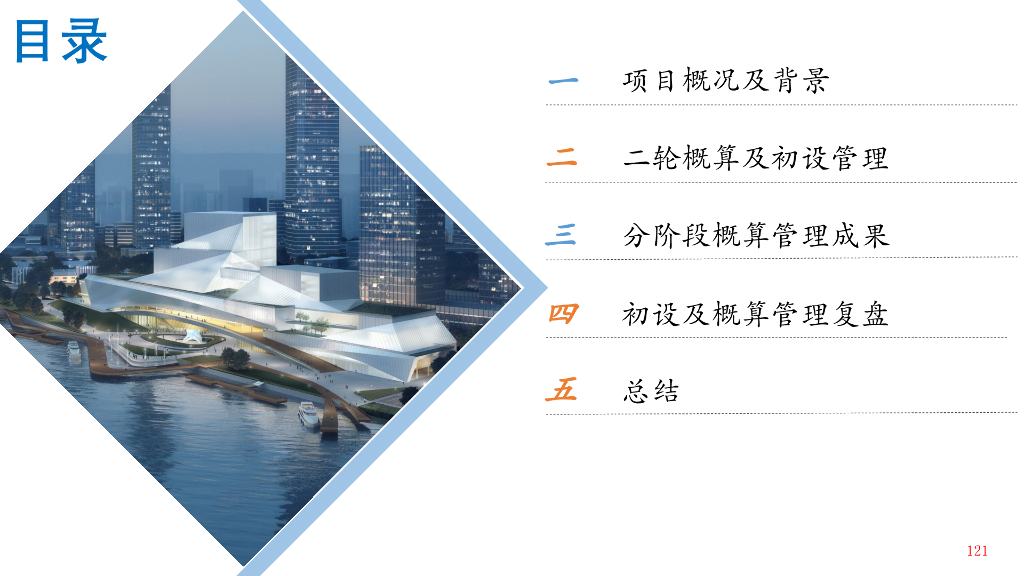 目录

一 项目概况及背景

二 二轮概算及初设管理

三 分阶段概算管理成果

四 初设及概算管理复盘

五 总结

121